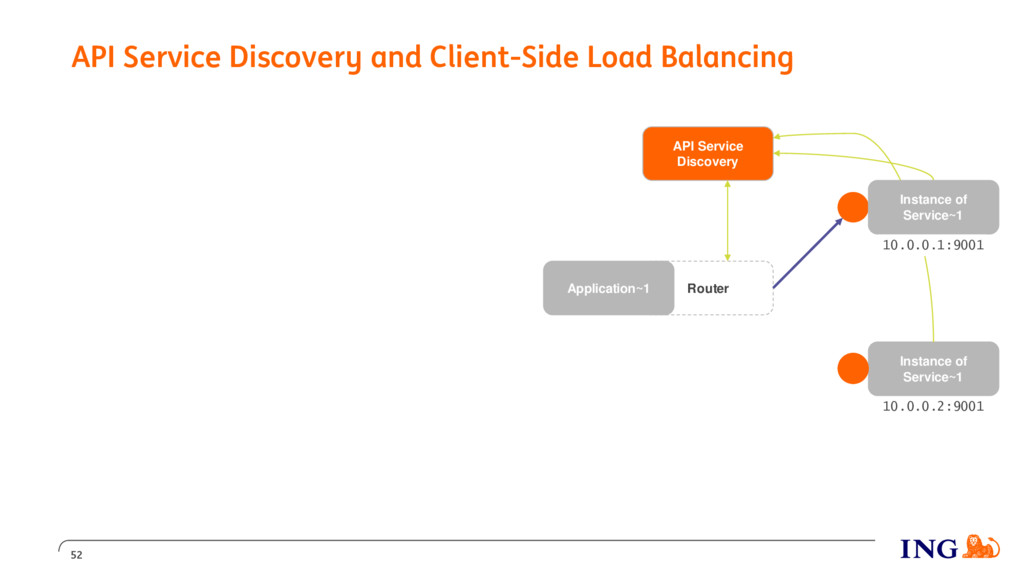 API Service Discovery and Client-Side Load Balancing

API Service Discovery

Instance of Service~1

10.0.0.1:9001

Application~1

Router

Instance of Service~1

10.0.0.2:9001

52

ING